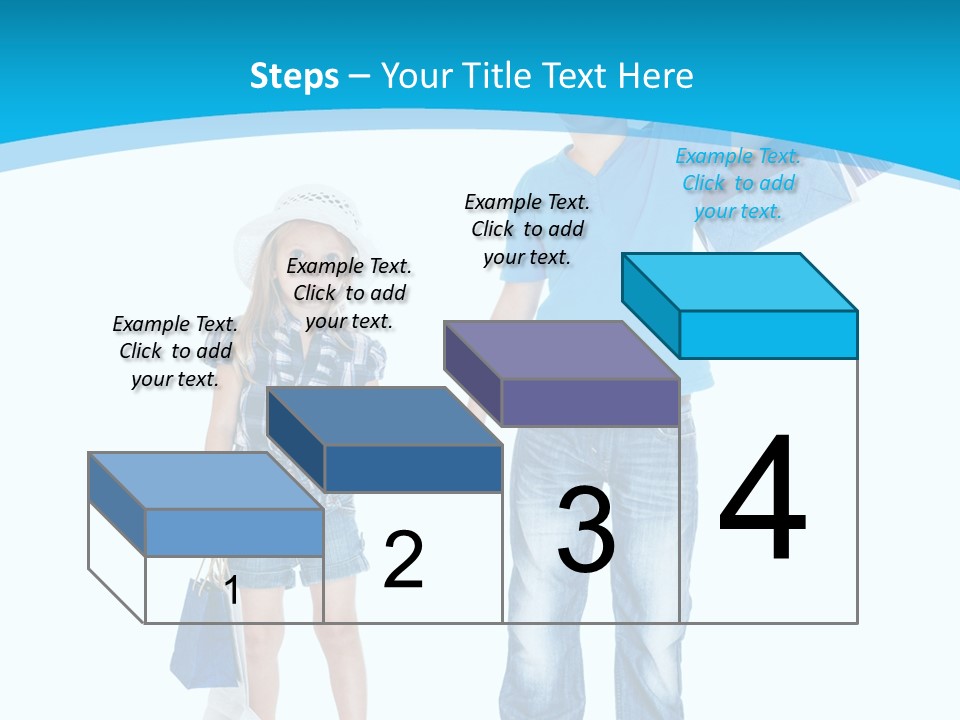 Steps – Your Title Text Here

Example Text. Click to add your text.

Example Text. Click to add your text.

Example Text. Click to add your text.

Example Text. Click to add your text.

1

2

3

4